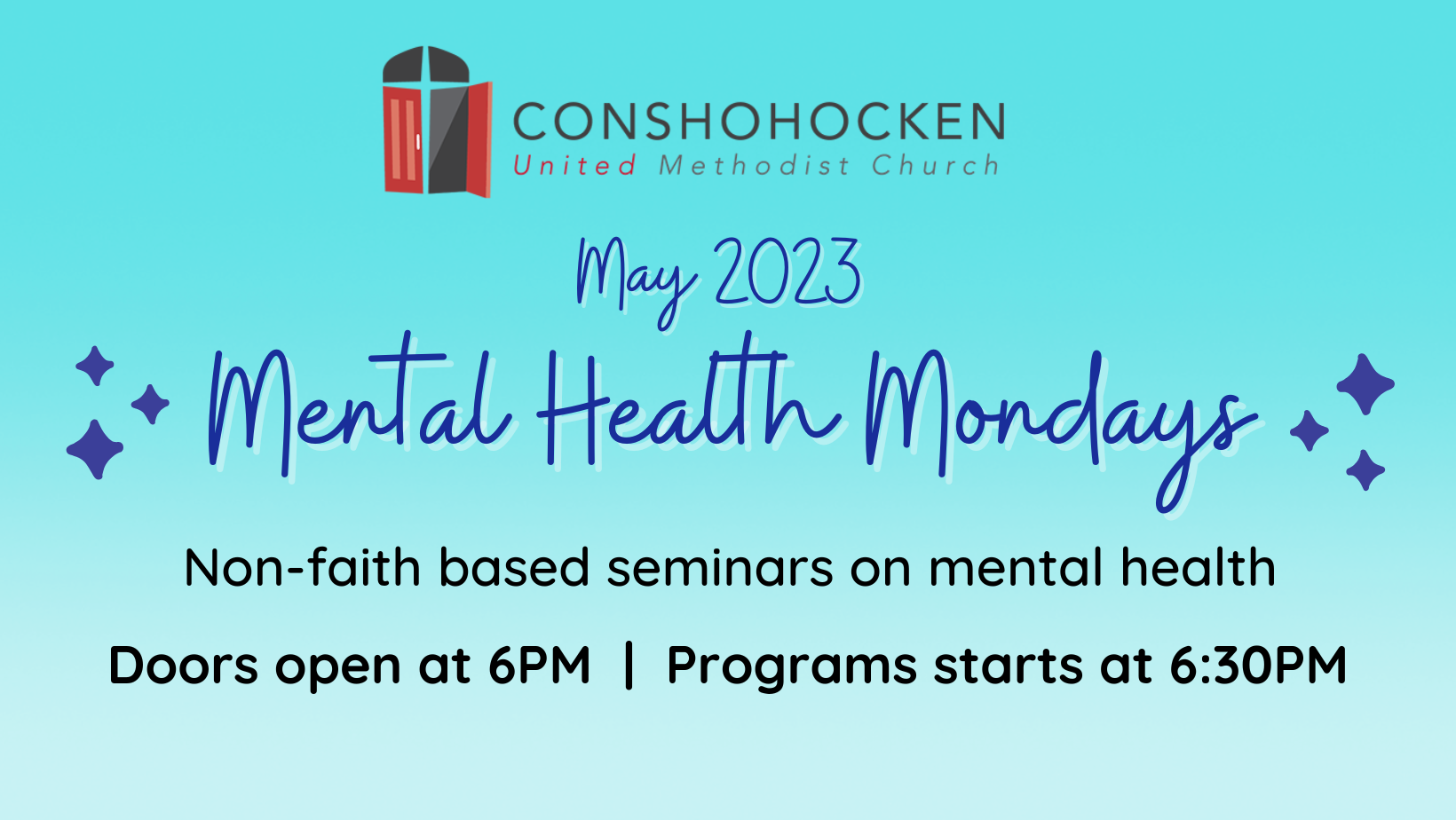 CONSHOHOCKEN
United Methodist Church

May 2023

Mental Health Mondays

Non-faith based seminars on mental health

Doors open at 6PM | Programs starts at 6:30PM